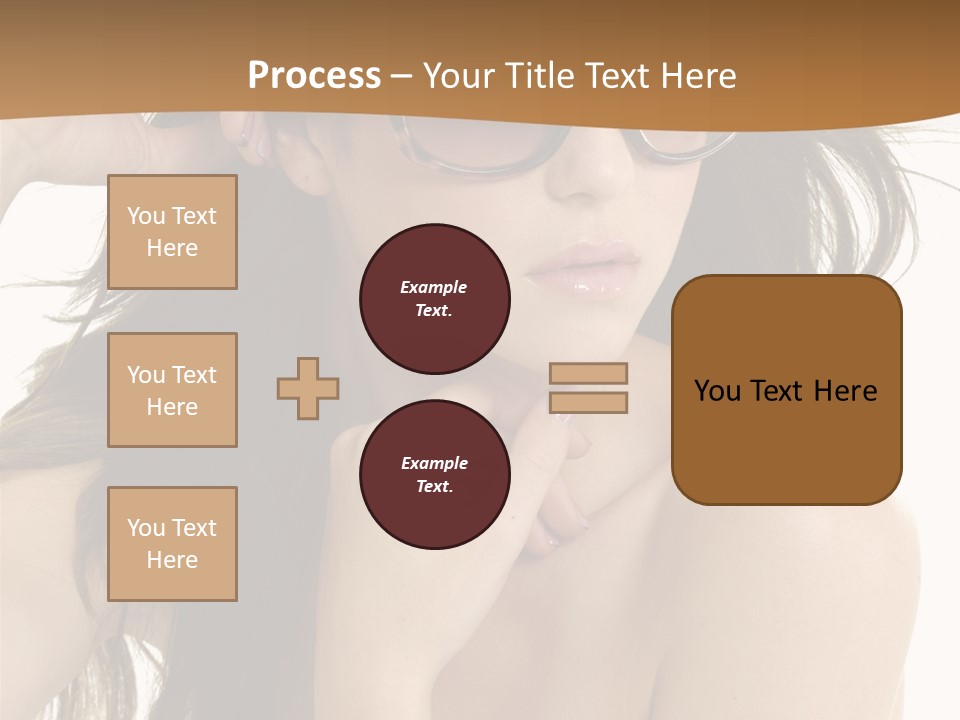 Process – Your Title Text Here

You Text Here

You Text Here

You Text Here

Example Text.

Example Text.

You Text Here